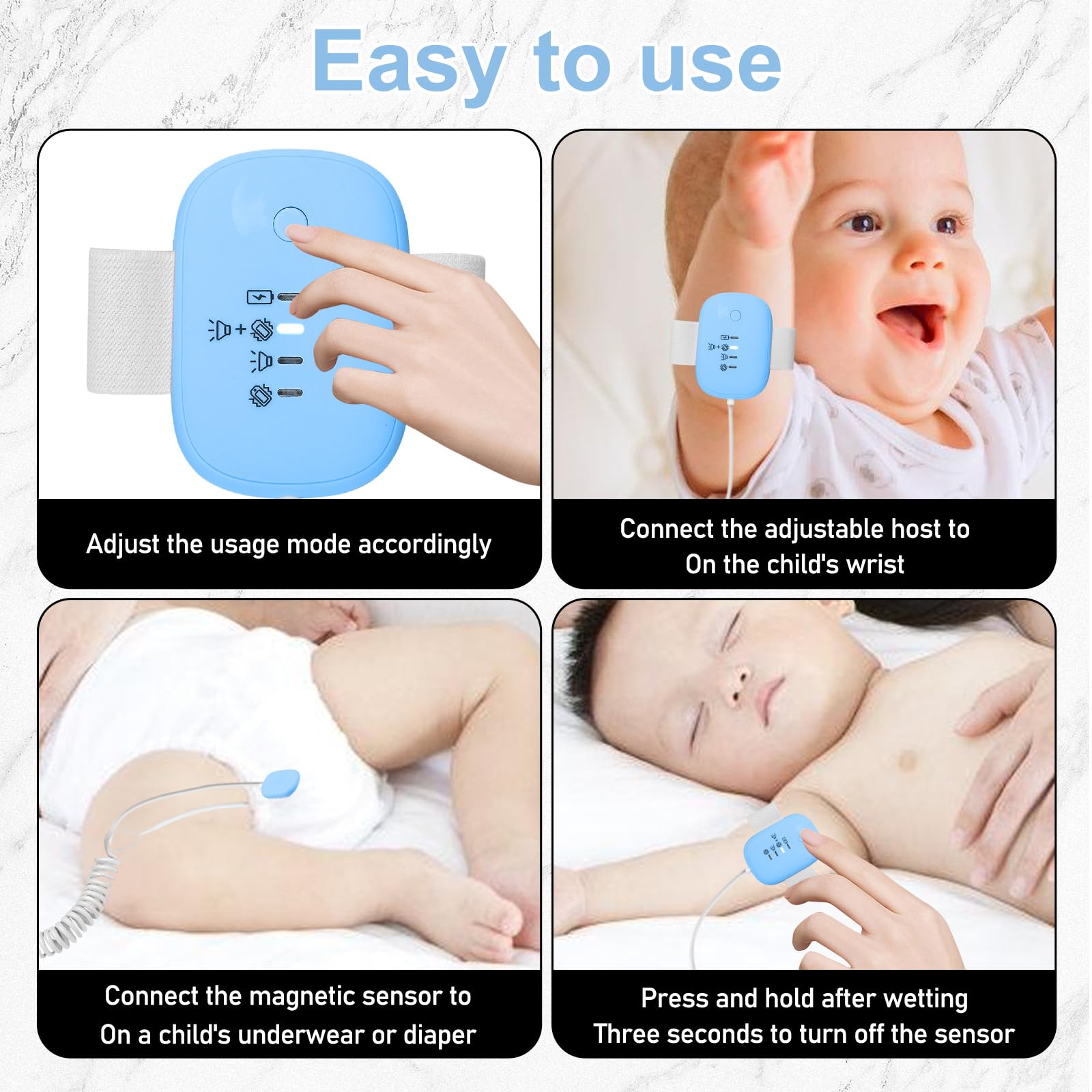 Easy to use

Adjust the usage mode accordingly

Connect the adjustable host to
On the child's wrist

Connect the magnetic sensor to
On a child's underwear or diaper

Press and hold after wetting
Three seconds to turn off the sensor